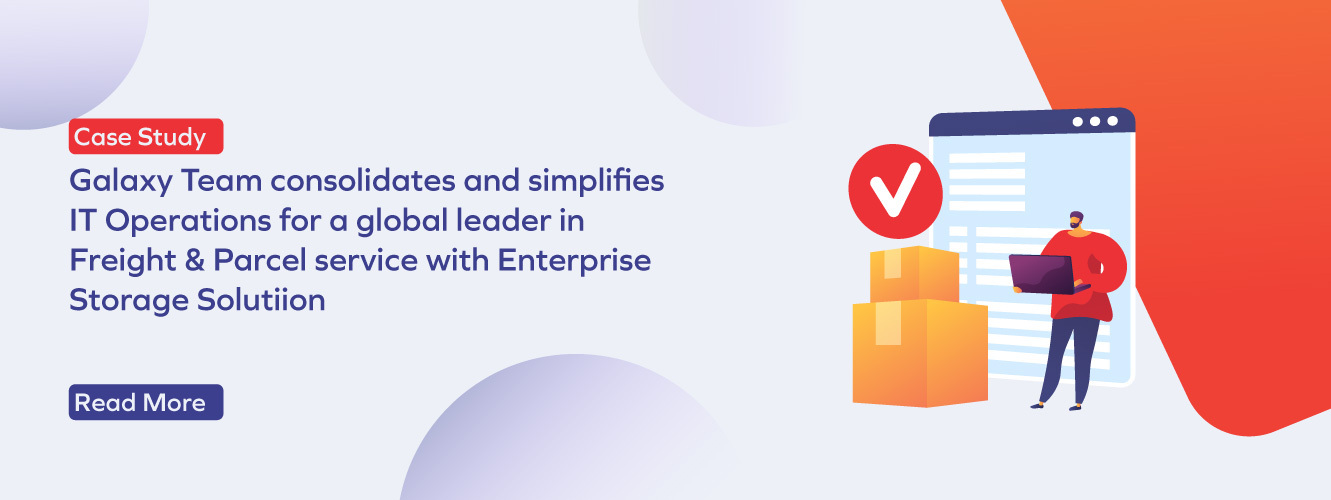 Case Study

Galaxy Team consolidates and simplifies IT Operations for a global leader in Freight & Parcel service with Enterprise Storage Solutiion

Read More